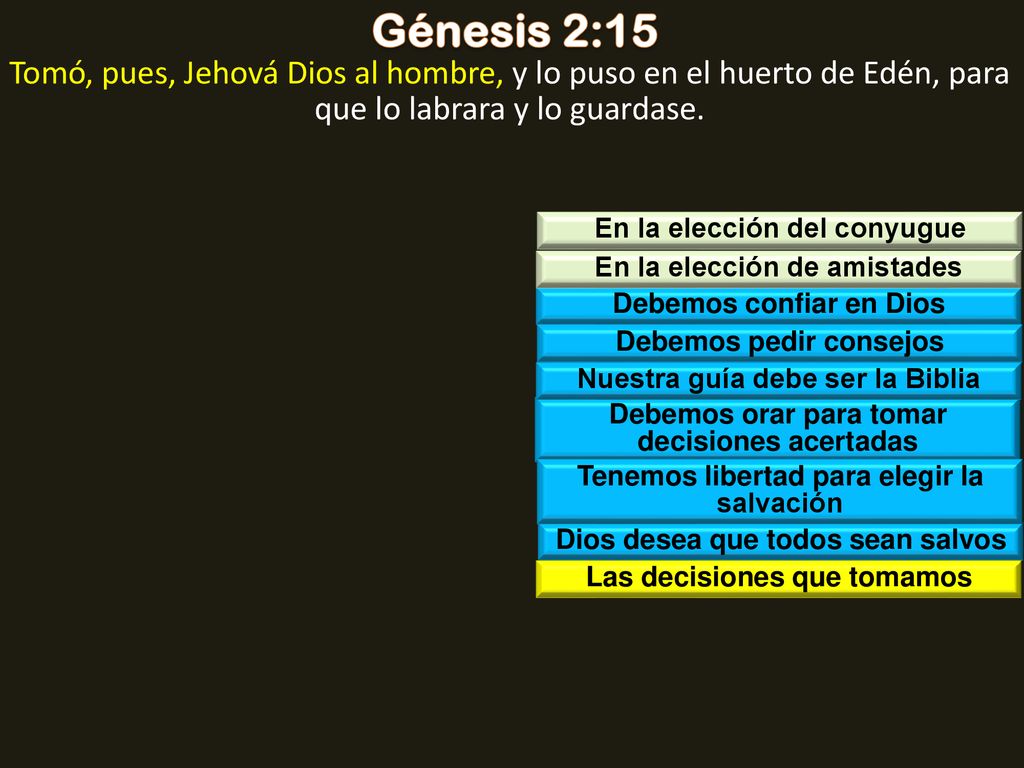 Génesis 2:15

Tomó, pues, Jehová Dios al hombre, y lo puso en el huerto de Edén, para que lo labrara y lo guardase.

En la elección del conyugue

En la elección de amistades

Debemos confiar en Dios

Debemos pedir consejos

Nuestra guía debe ser la Biblia

Debemos orar para tomar decisiones acertadas

Tenemos libertad para elegir la salvación

Dios desea que todos sean salvos

Las decisiones que tomamos